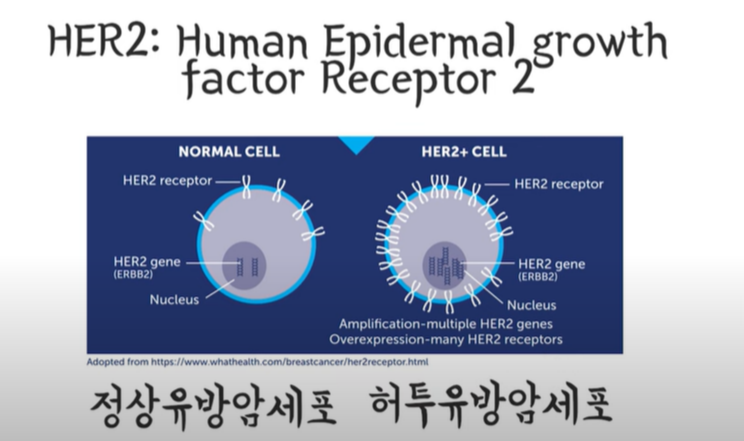 HER2: Human Epidermal growth factor Receptor 2

NORMAL CELL

HER2 receptor

HER2 gene
(ERBB2)

Nucleus

HER2+ CELL

HER2 receptor

HER2 gene
(ERBB2)

Nucleus

Amplification-multiple HER2 genes
Overexpression-many HER2 receptors

Adopted from https://www.whathealth.com/breastcancer/her2receptor.html

정상유방암세포 허투유방암세포